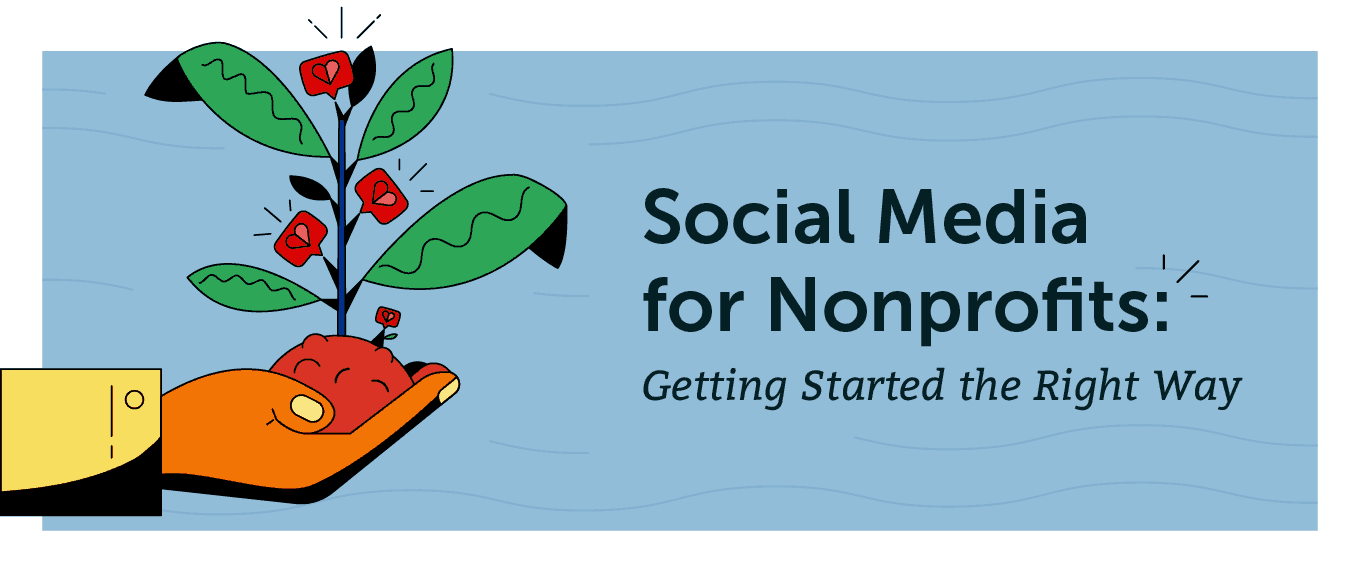 Social Media for Nonprofits:

Getting Started the Right Way